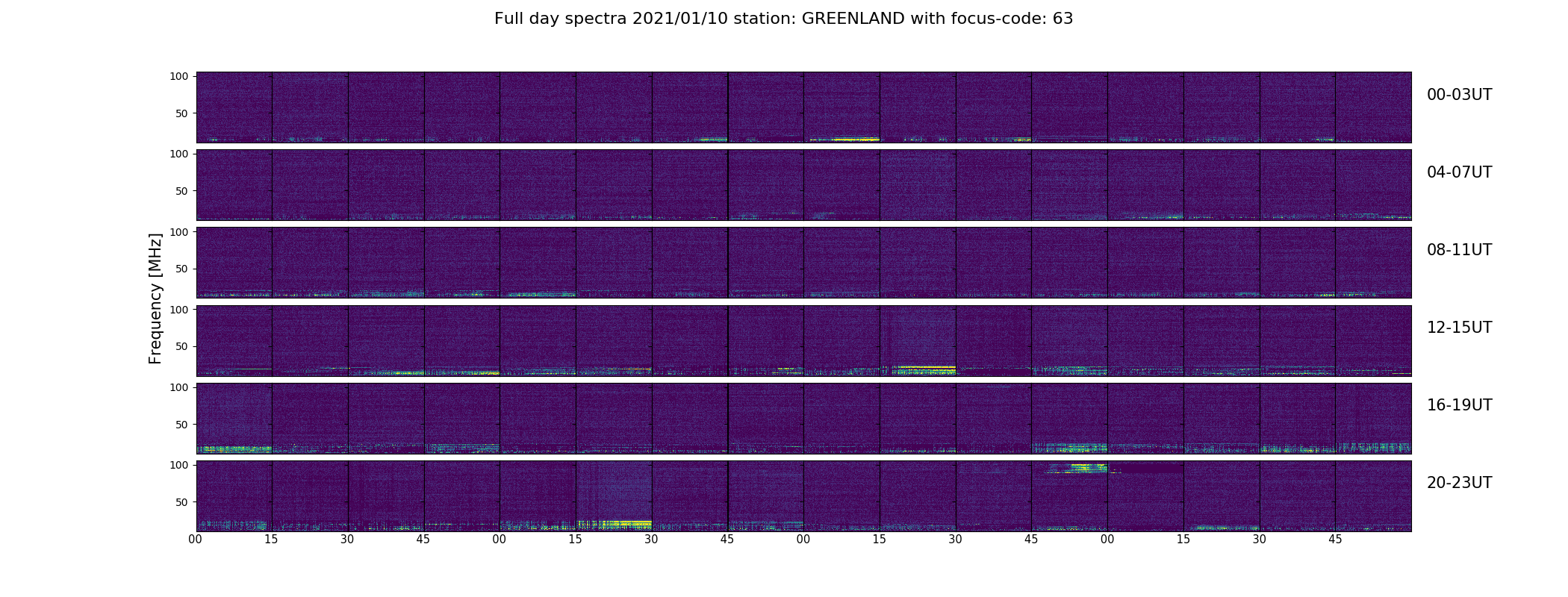 Full day spectra 2021/01/10 station: GREENLAND with focus-code: 63

Frequency [MHz]

100
50
00-03UT

100
50
04-07UT

100
50
08-11UT

100
50
12-15UT

100
50
16-19UT

100
50
20-23UT

00 15 30 45 00 15 30 45 00 15 30 45 00 15 30 45